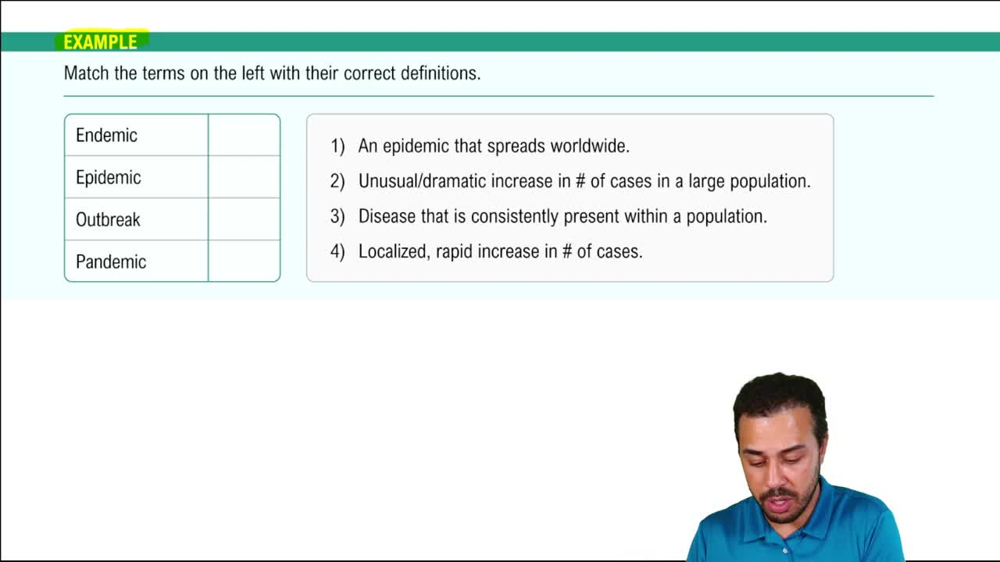 EXAMPLE

Match the terms on the left with their correct definitions.

| Endemic | |
|---|---|
| Epidemic | |
| Outbreak | |
| Pandemic | |

1) An epidemic that spreads worldwide.
2) Unusual/dramatic increase in # of cases in a large population.
3) Disease that is consistently present within a population.
4) Localized, rapid increase in # of cases.